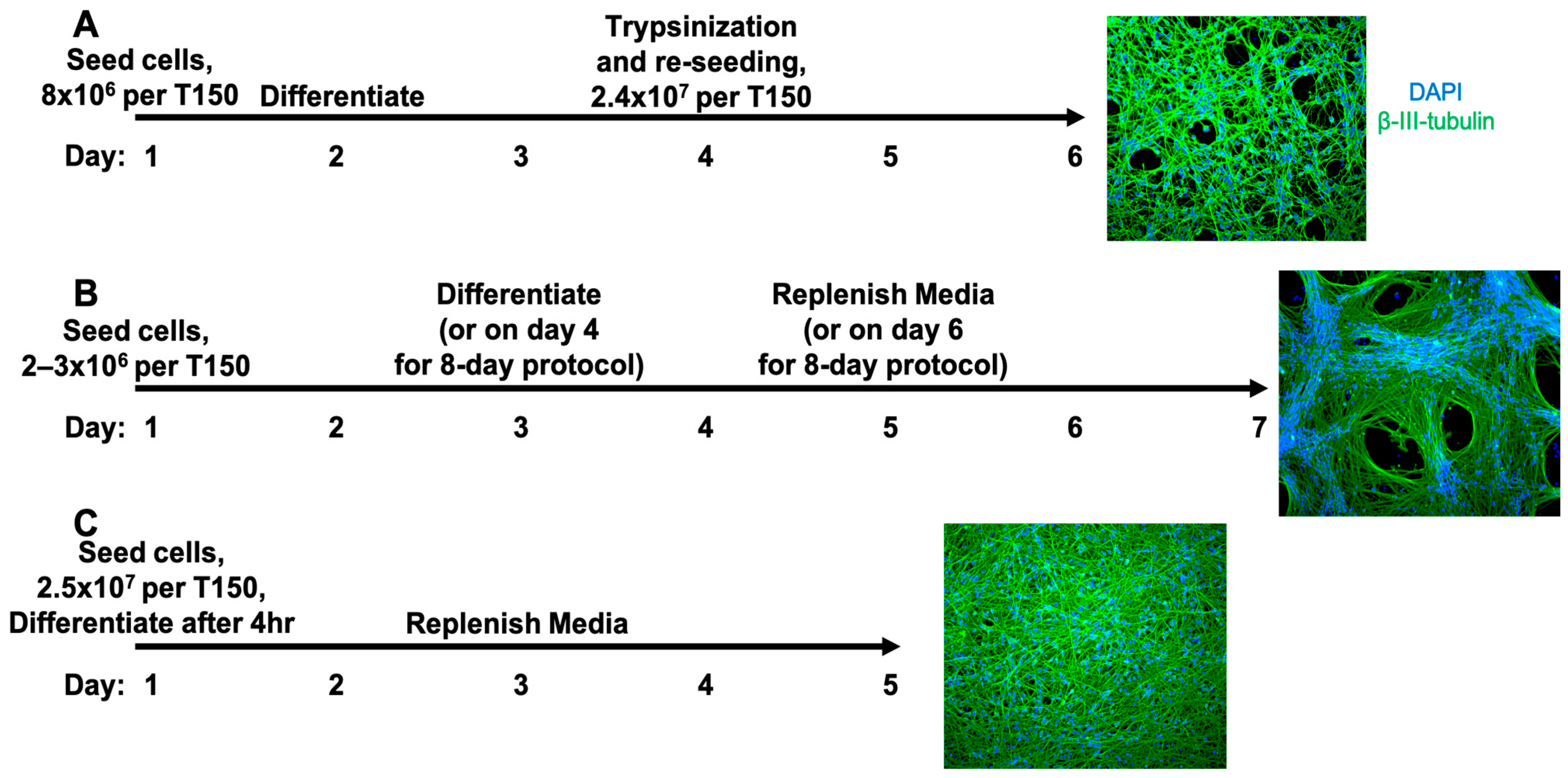 A

Seed cells, $8x10^6$ per T150

Differentiate

Trypsinization and re-seeding, $2.4x10^7$ per T150

Day: 1 2 3 4 5 6

DAPI
β-III-tubulin

B

Seed cells, $2–3x10^6$ per T150

Differentiate (or on day 4 for 8-day protocol)

Replenish Media (or on day 6 for 8-day protocol)

Day: 1 2 3 4 5 6 7

C

Seed cells, $2.5x10^7$ per T150, Differentiate after 4hr

Replenish Media

Day: 1 2 3 4 5